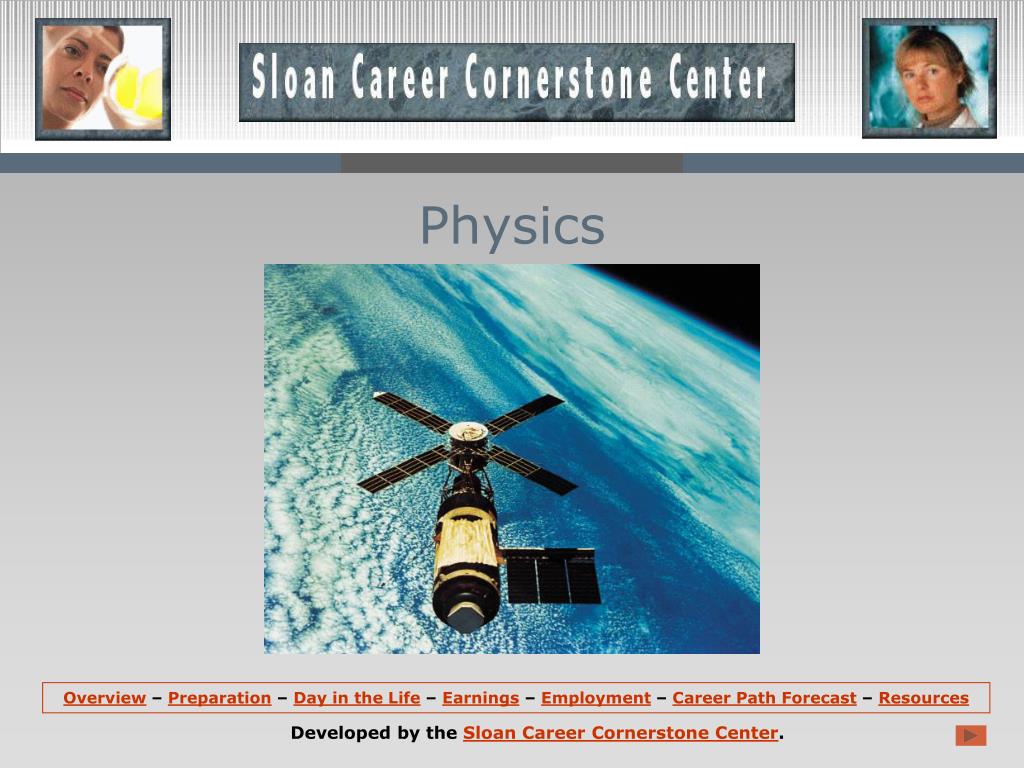 Sloan Career Cornerstone Center

Physics

Overview – Preparation – Day in the Life – Earnings – Employment – Career Path Forecast – Resources

Developed by the Sloan Career Cornerstone Center.